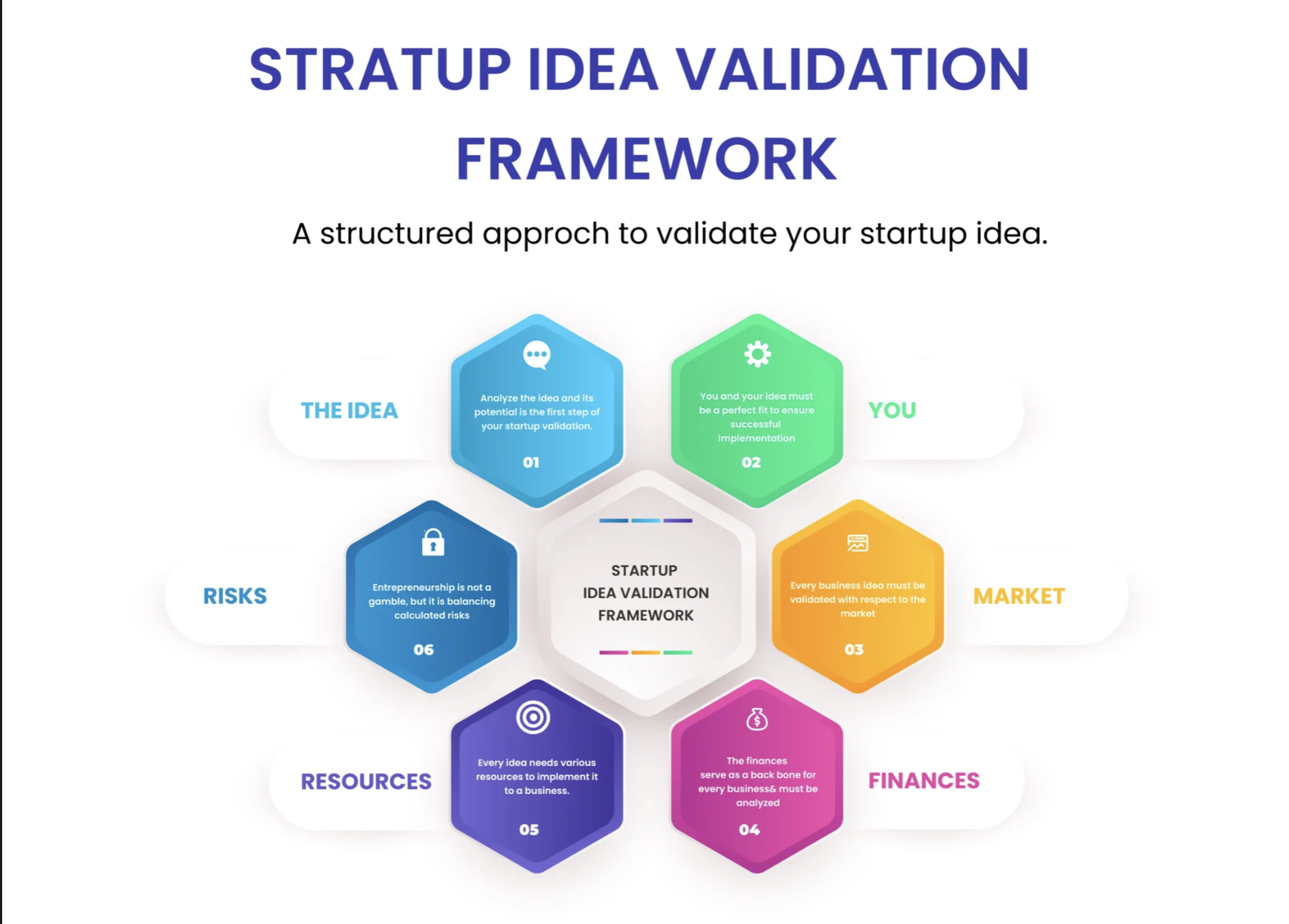 STRATUP IDEA VALIDATION FRAMEWORK

A structured approch to validate your startup idea.

THE IDEA

Analyze the idea and its potential is the first step of your startup validation.

01

You and your idea must be a perfect fit to ensure successful implementation

02

YOU

RISKS

Entrepreneurship is not a gamble, but it is balancing calculated risks

06

STARTUP IDEA VALIDATION FRAMEWORK

Every business idea must be validated with respect to the market

03

MARKET

RESOURCES

Every idea needs various resources to implement it to a business.

05

The finances serve as a back bone for every business& must be analyzed

04

FINANCES